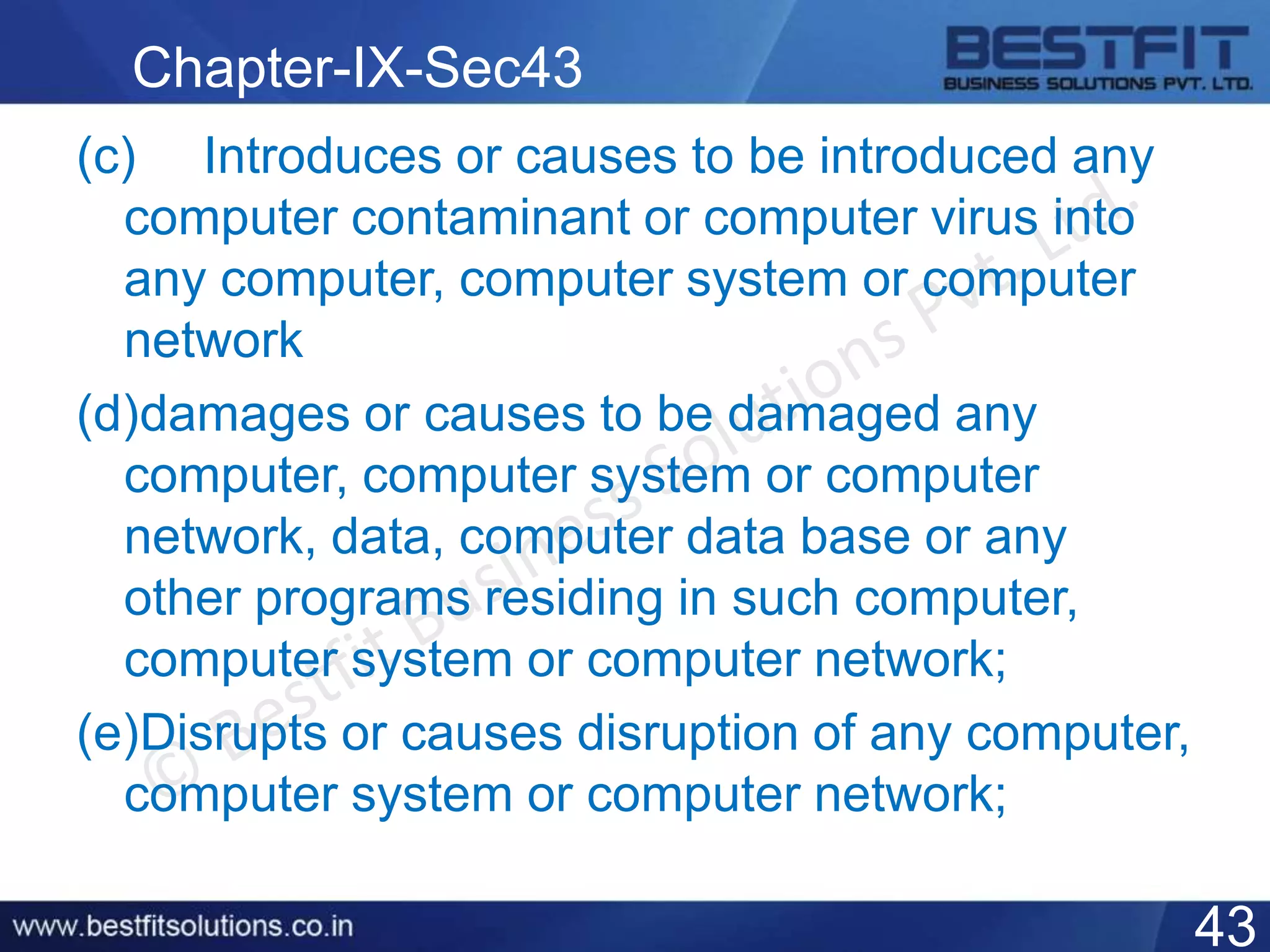 Chapter-IX-Sec43

BESTFIT
BUSINESS SOLUTIONS PVT. LTD.

(c) Introduces or causes to be introduced any computer contaminant or computer virus into any computer, computer system or computer network

(d)damages or causes to be damaged any computer, computer system or computer network, data, computer data base or any other programs residing in such computer, computer system or computer network;

(e)Disrupts or causes disruption of any computer, computer system or computer network;

© Bestfit Business Solutions Pvt. Ltd.

www.bestfitsolutions.co.in

43